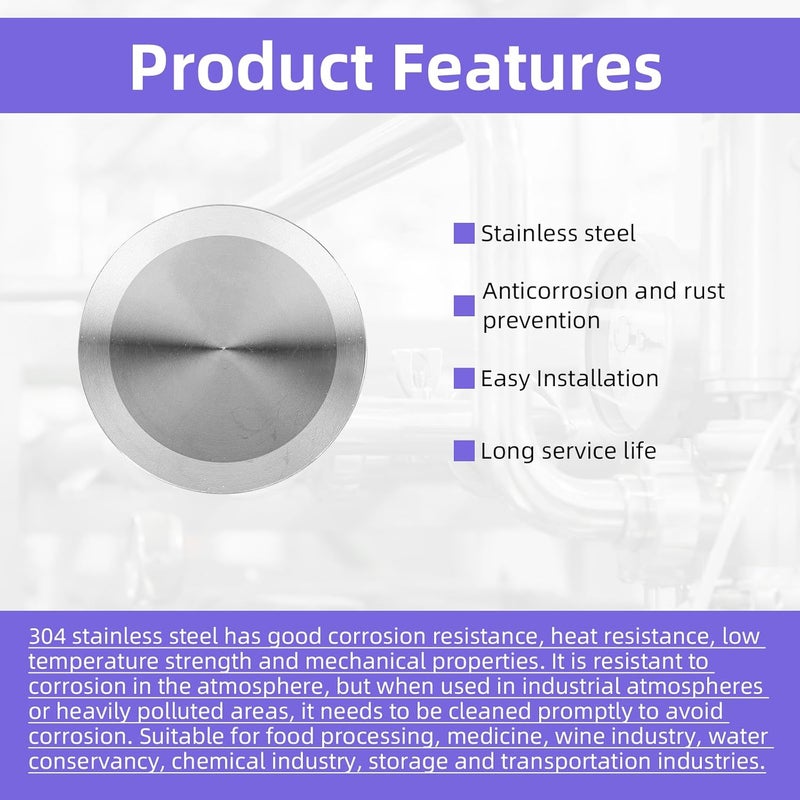 Product Features

Stainless steel

Anticorrosion and rust prevention

Easy Installation

Long service life

304 stainless steel has good corrosion resistance, heat resistance, low temperature strength and mechanical properties. It is resistant to corrosion in the atmosphere, but when used in industrial atmospheres or heavily polluted areas, it needs to be cleaned promptly to avoid corrosion. Suitable for food processing, medicine, wine industry, water conservancy, chemical industry, storage and transportation industries.